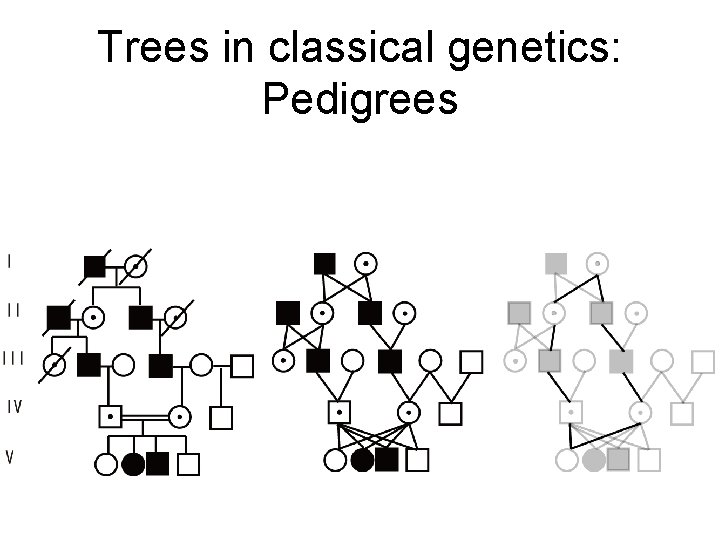 Trees in classical genetics: Pedigrees

I
II
III
IV
V